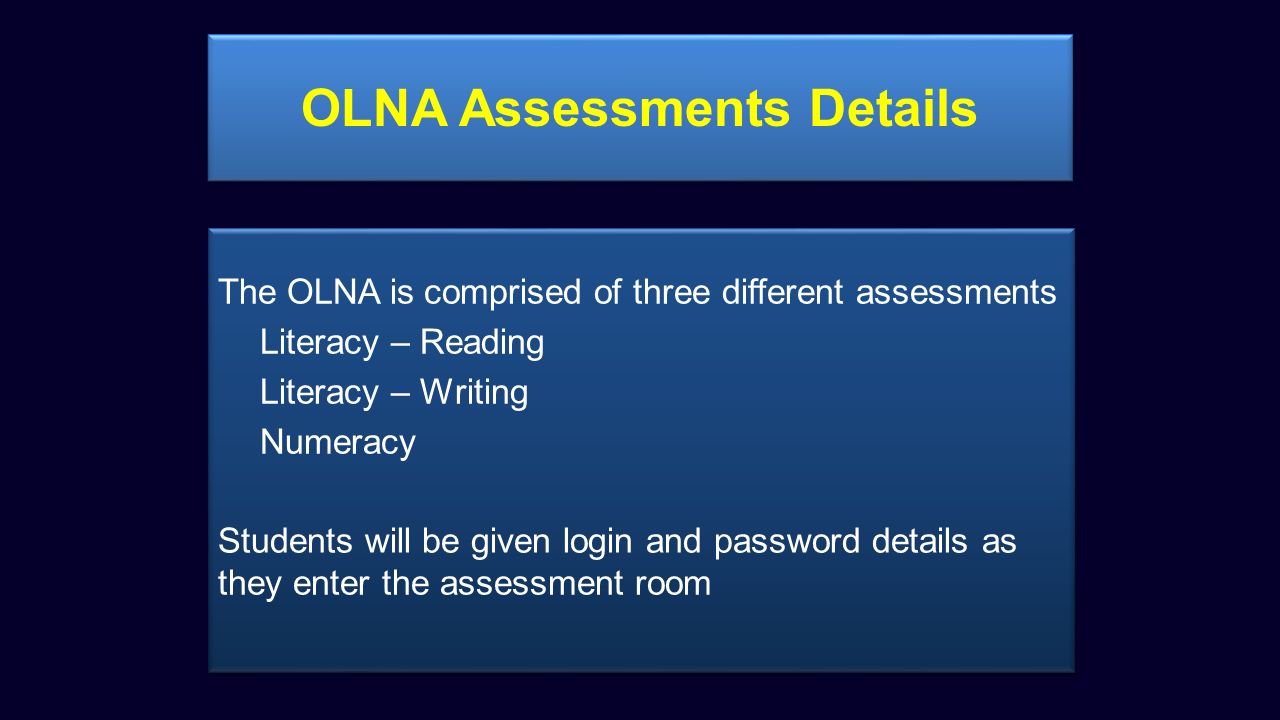 OLNA Assessments Details

The OLNA is comprised of three different assessments
Literacy – Reading
Literacy – Writing
Numeracy

Students will be given login and password details as they enter the assessment room